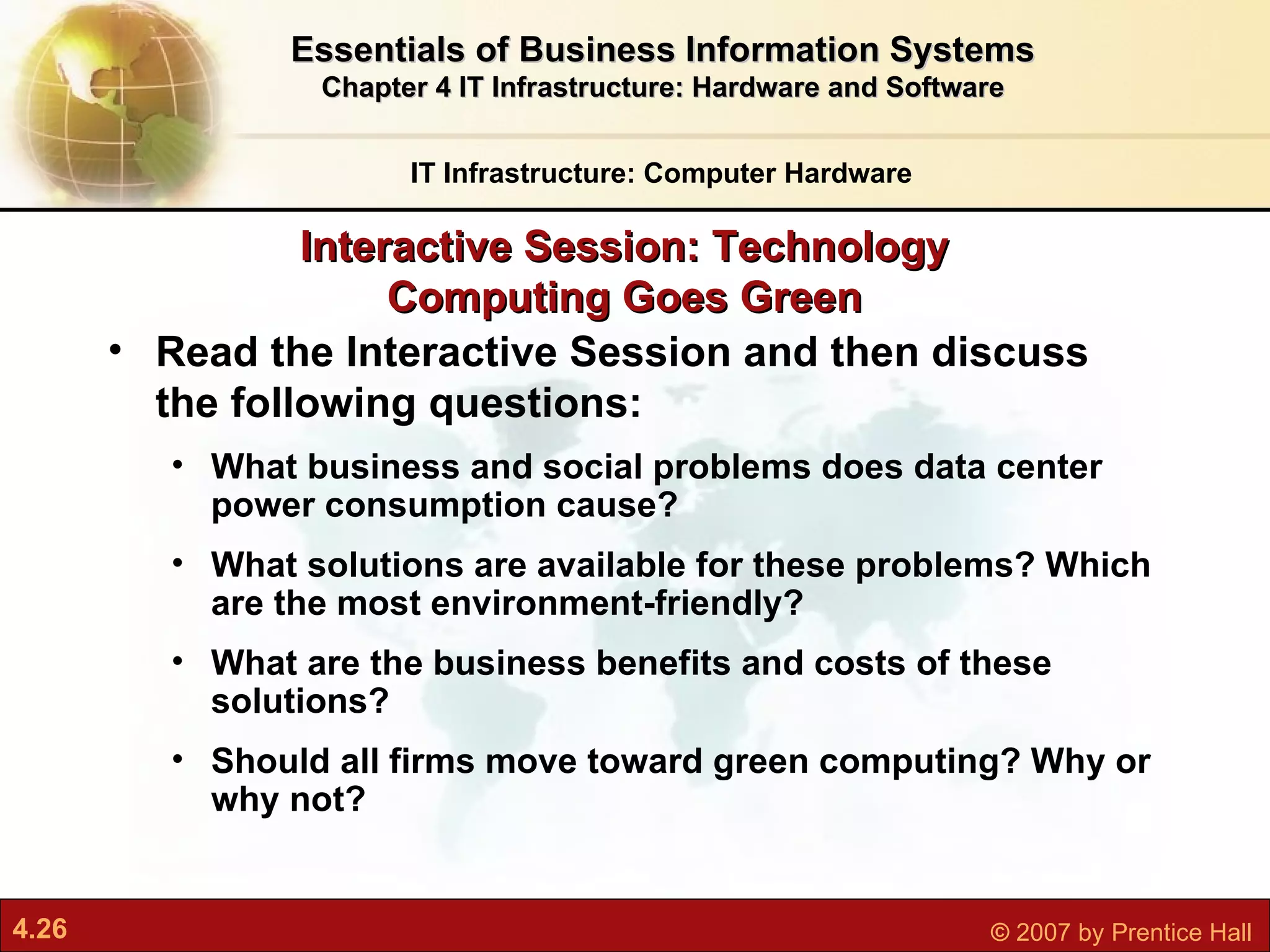 Essentials of Business Information Systems
Chapter 4 IT Infrastructure: Hardware and Software

IT Infrastructure: Computer Hardware

Interactive Session: Technology
Computing Goes Green

• Read the Interactive Session and then discuss the following questions:
  • What business and social problems does data center power consumption cause?
  • What solutions are available for these problems? Which are the most environment-friendly?
  • What are the business benefits and costs of these solutions?
  • Should all firms move toward green computing? Why or why not?

4.26

© 2007 by Prentice Hall